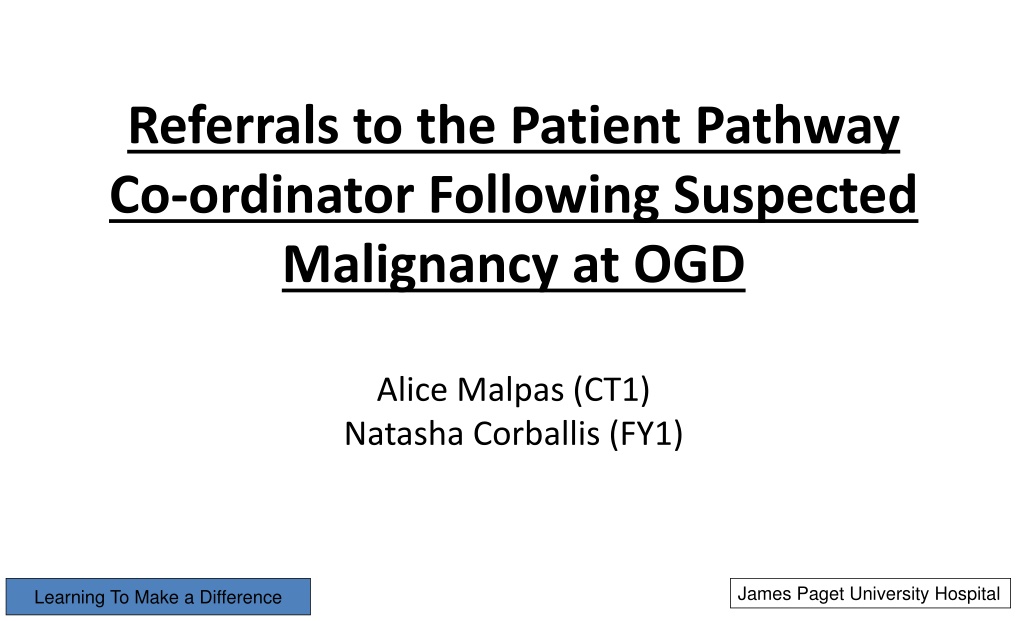 Referrals to the Patient Pathway Co-ordinator Following Suspected Malignancy at OGD

Alice Malpas (CT1)
Natasha Corballis (FY1)

Learning To Make a Difference

James Paget University Hospital